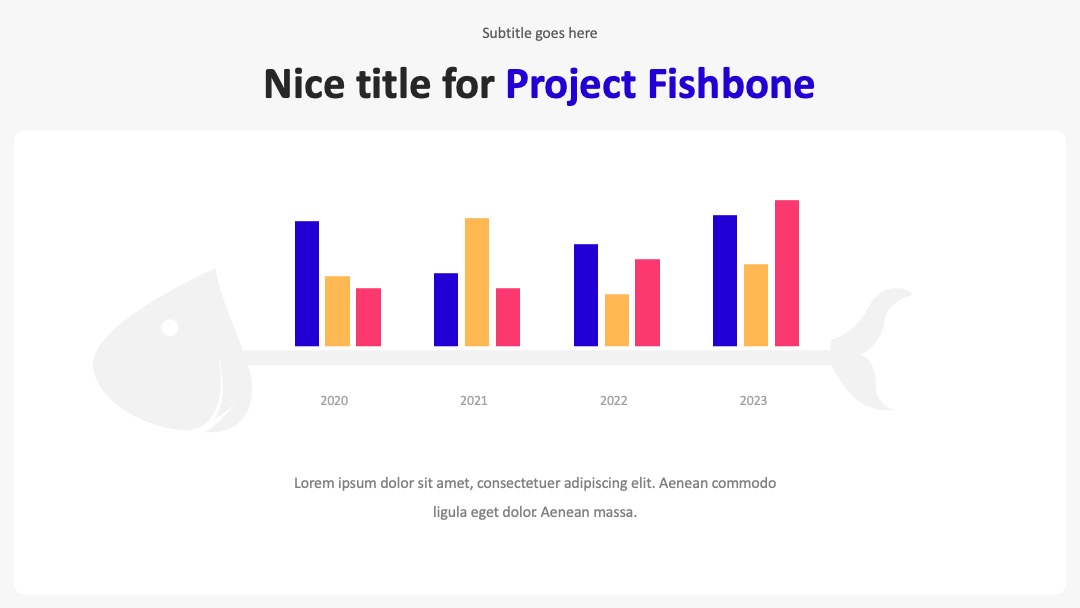 Subtitle goes here

Nice title for Project Fishbone

2020

2021

2022

2023

Lorem ipsum dolor sit amet, consectetuer adipiscing elit. Aenean commodo ligula eget dolor. Aenean massa.